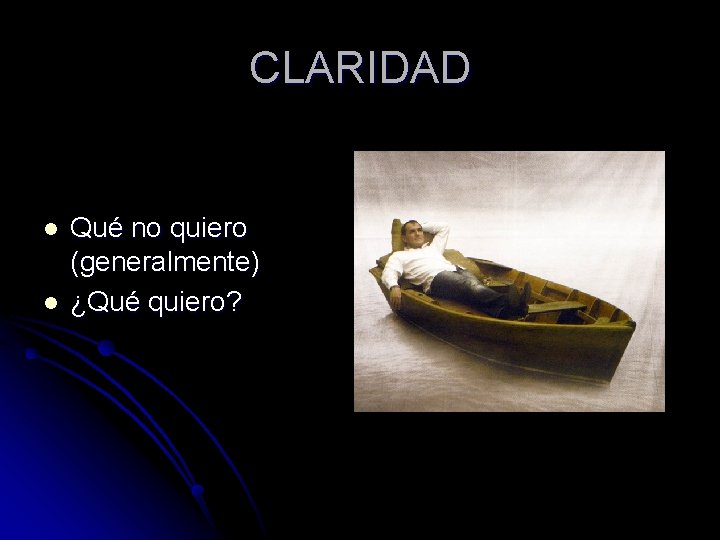 CLARIDAD

- Qué no quiero (generalmente)
- ¿Qué quiero?